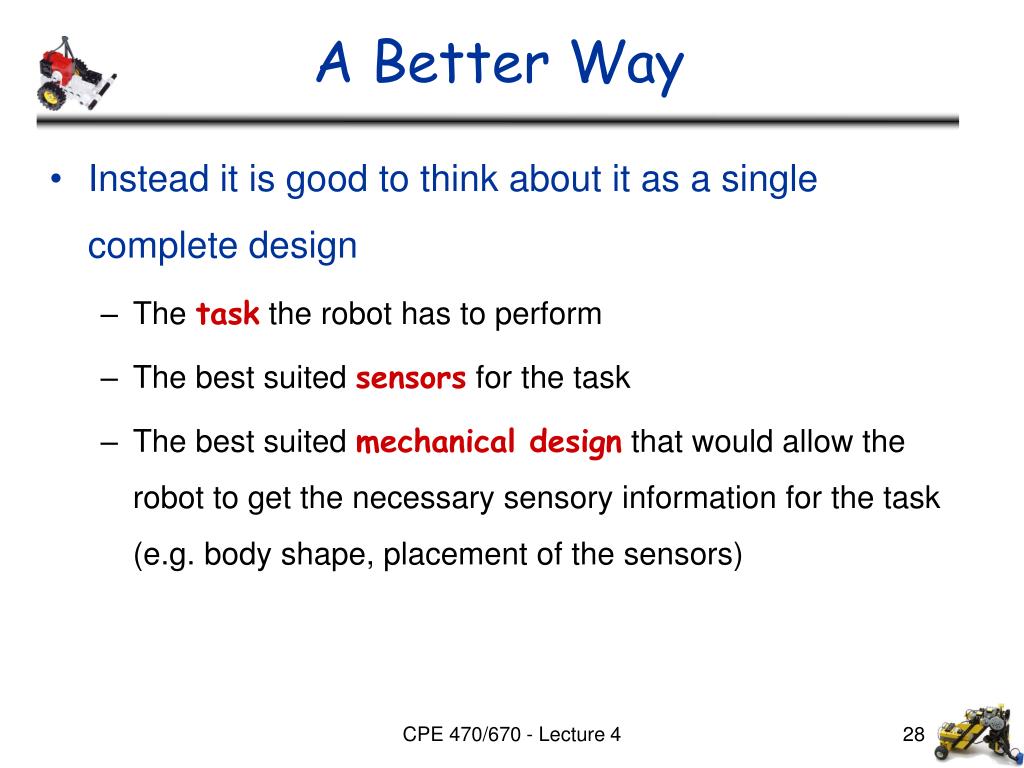 A Better Way

• Instead it is good to think about it as a single complete design

– The task the robot has to perform

– The best suited sensors for the task

– The best suited mechanical design that would allow the robot to get the necessary sensory information for the task (e.g. body shape, placement of the sensors)

CPE 470/670 - Lecture 4

28